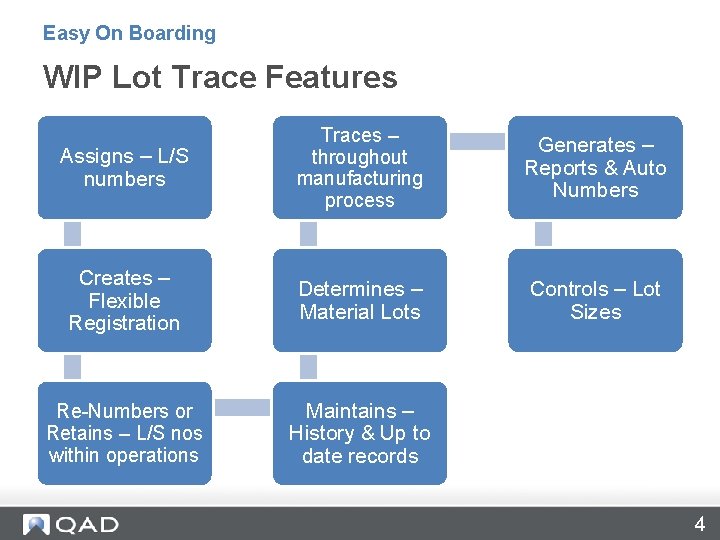 Easy On Boarding

WIP Lot Trace Features

Assigns – L/S numbers

Creates – Flexible Registration

Re-Numbers or Retains – L/S nos within operations

Maintains – History & Up to date records

Determines – Material Lots

Traces – throughout manufacturing process

Generates – Reports & Auto Numbers

Controls – Lot Sizes

QAD

4